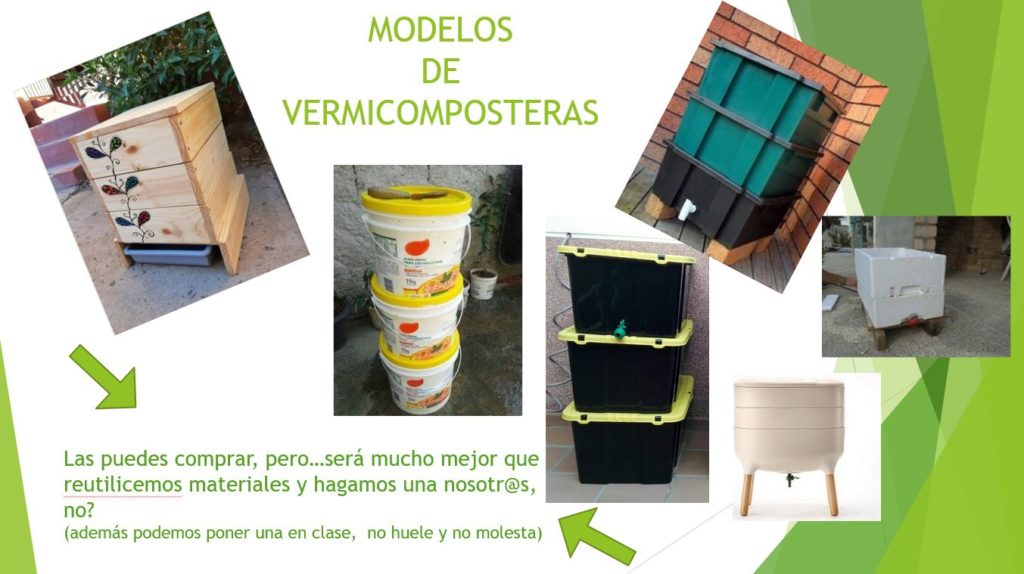 MODELOS
DE
VERMICOMPOSTERAS

Las puedes comprar, pero…será mucho mejor que reutilicemos materiales y hagamos una nosotr@s, no?
(además podemos poner una en clase, no huele y no molesta)